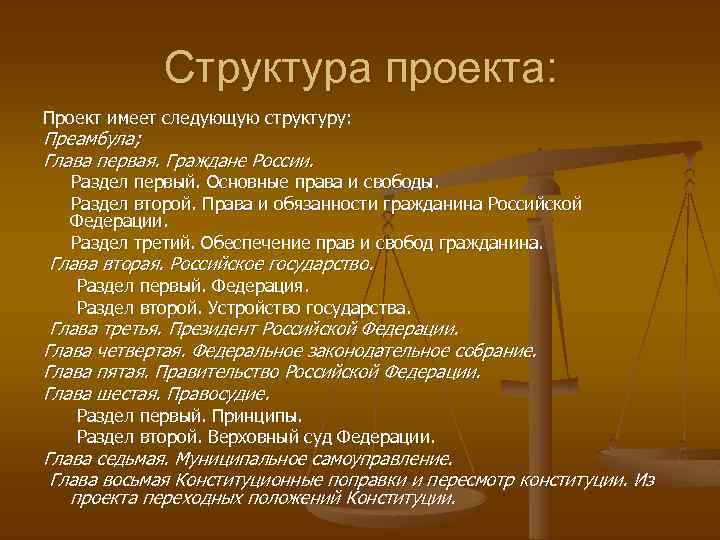 Структура проекта:

Проект имеет следующую структуру:
Преамбула;
Глава первая. Граждане России.
Раздел первый. Основные права и свободы.
Раздел второй. Права и обязанности гражданина Российской Федерации.
Раздел третий. Обеспечение прав и свобод гражданина.
Глава вторая. Российское государство.
Раздел первый. Федерация.
Раздел второй. Устройство государства.
Глава третья. Президент Российской Федерации.
Глава четвертая. Федеральное законодательное собрание.
Глава пятая. Правительство Российской Федерации.
Глава шестая. Правосудие.
Раздел первый. Принципы.
Раздел второй. Верховный суд Федерации.
Глава седьмая. Муниципальное самоуправление.
Глава восьмая Конституционные поправки и пересмотр конституции. Из проекта переходных положений Конституции.